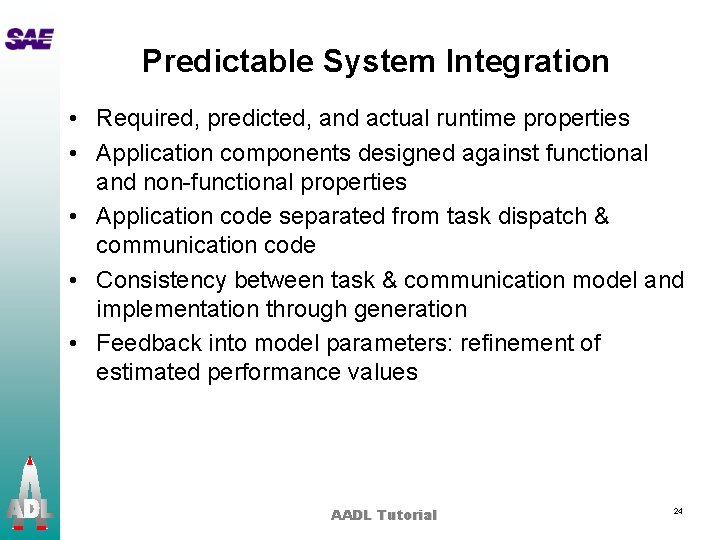 SAE

Predictable System Integration

• Required, predicted, and actual runtime properties
• Application components designed against functional and non-functional properties
• Application code separated from task dispatch & communication code
• Consistency between task & communication model and implementation through generation
• Feedback into model parameters: refinement of estimated performance values

ADL

AADL Tutorial

24